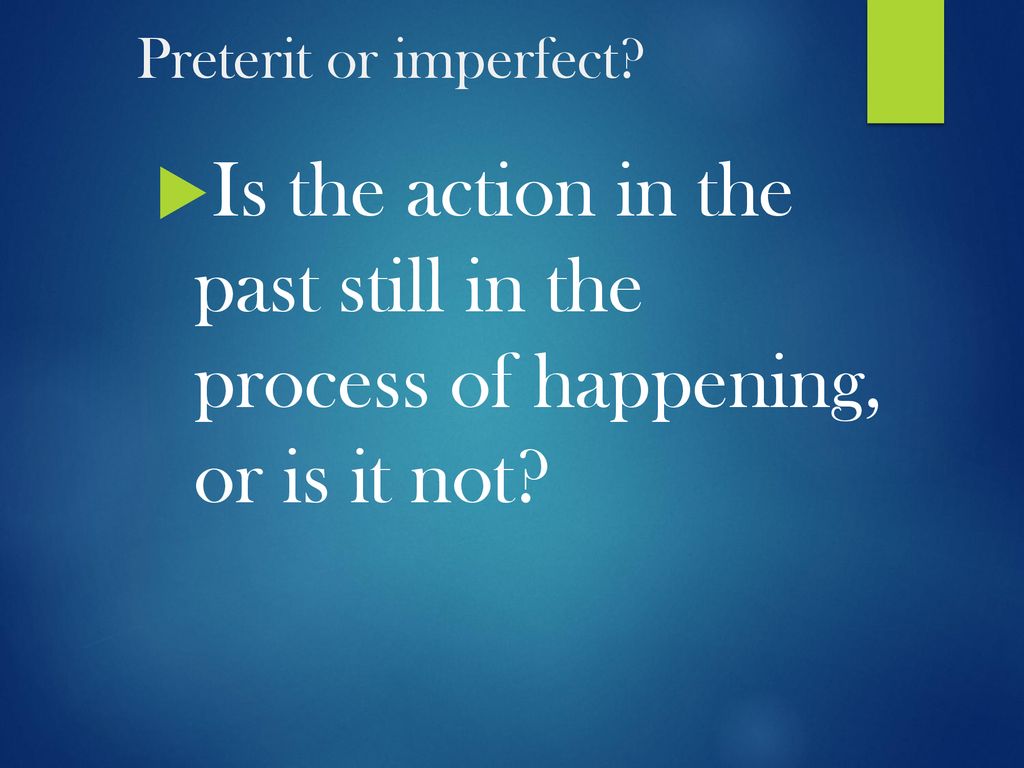 Preterit or imperfect?

Is the action in the past still in the process of happening, or is it not?